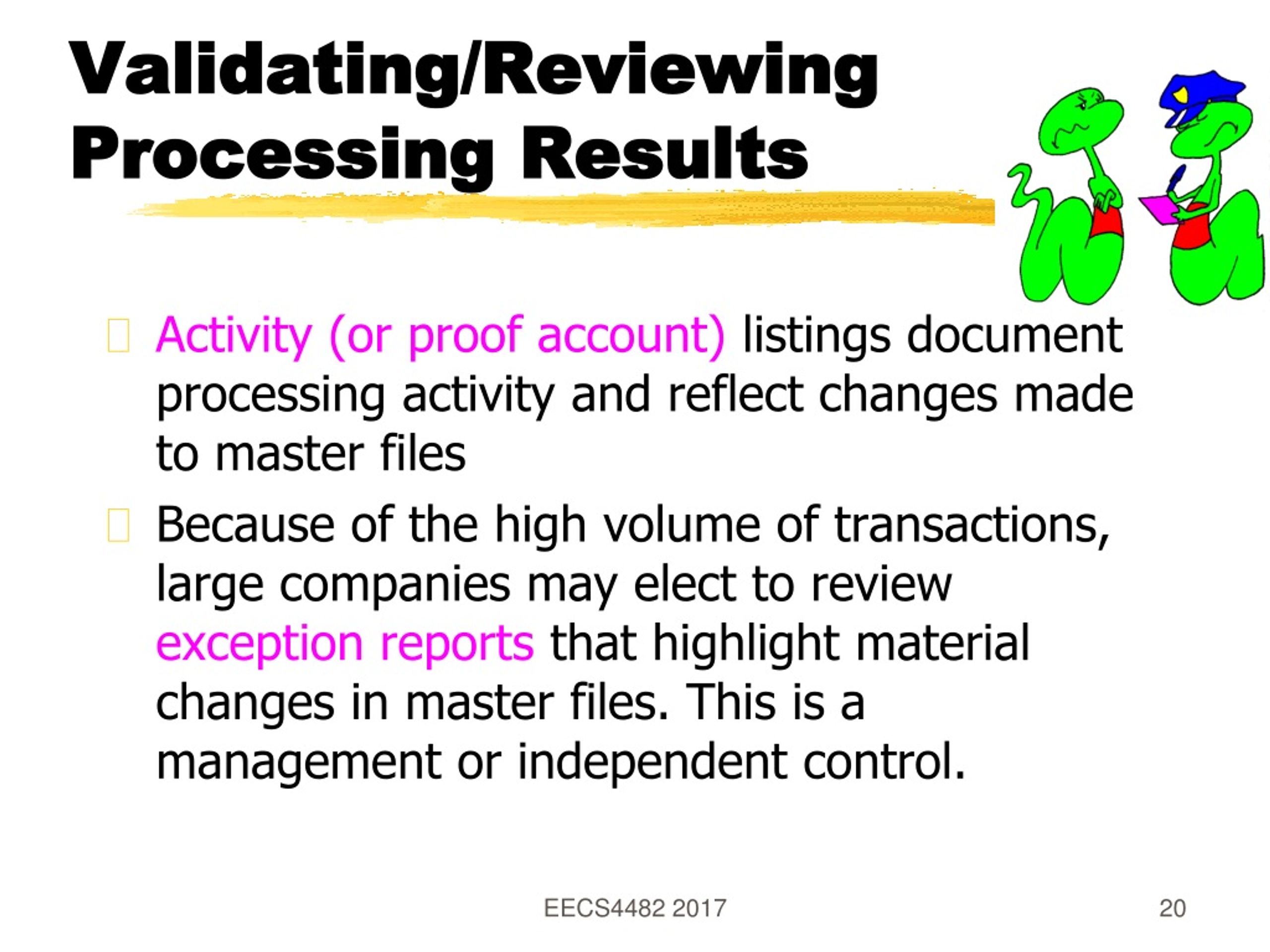 Validating/Reviewing Processing Results

Activity (or proof account) listings document processing activity and reflect changes made to master files

Because of the high volume of transactions, large companies may elect to review exception reports that highlight material changes in master files. This is a management or independent control.

EECS4482 2017

20